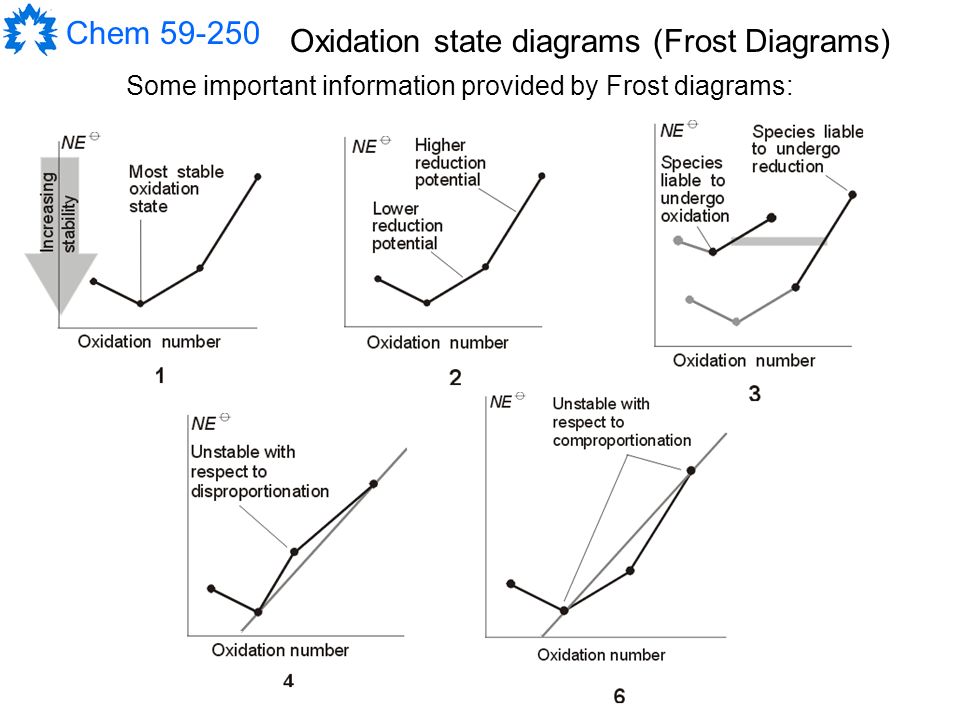 Chem 59-250

Oxidation state diagrams (Frost Diagrams)

Some important information provided by Frost diagrams:

$NE^{\ominus}$

Increasing stability

Most stable oxidation state

Oxidation number

1

$NE^{\ominus}$

Higher reduction potential

Lower reduction potential

Oxidation number

2

$NE^{\ominus}$

Species liable to undergo reduction

Species liable to undergo oxidation

Oxidation number

3

$NE^{\ominus}$

Unstable with respect to disproportionation

Oxidation number

4

$NE^{\ominus}$

Unstable with respect to comproportionation

Oxidation number

6